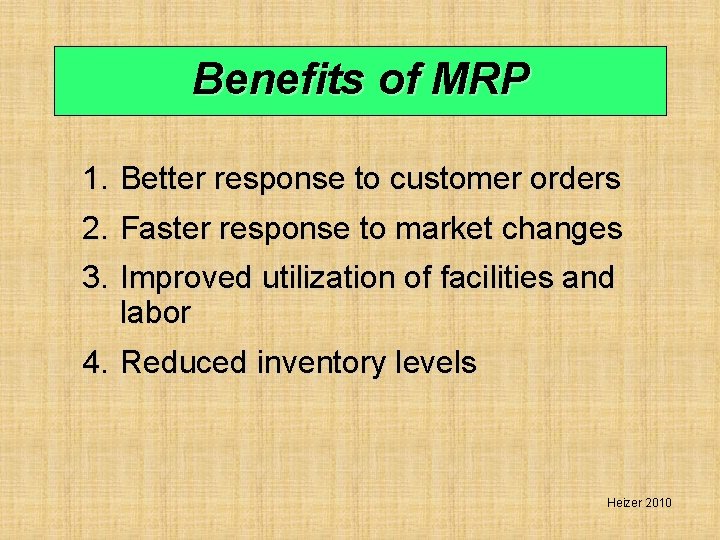 Benefits of MRP

1. Better response to customer orders
2. Faster response to market changes
3. Improved utilization of facilities and labor
4. Reduced inventory levels

Heizer 2010